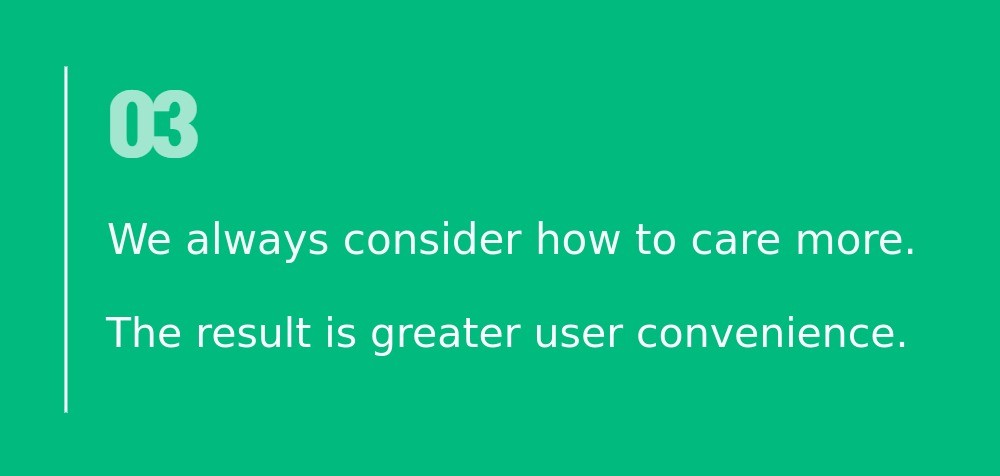 03

We always consider how to care more.

The result is greater user convenience.